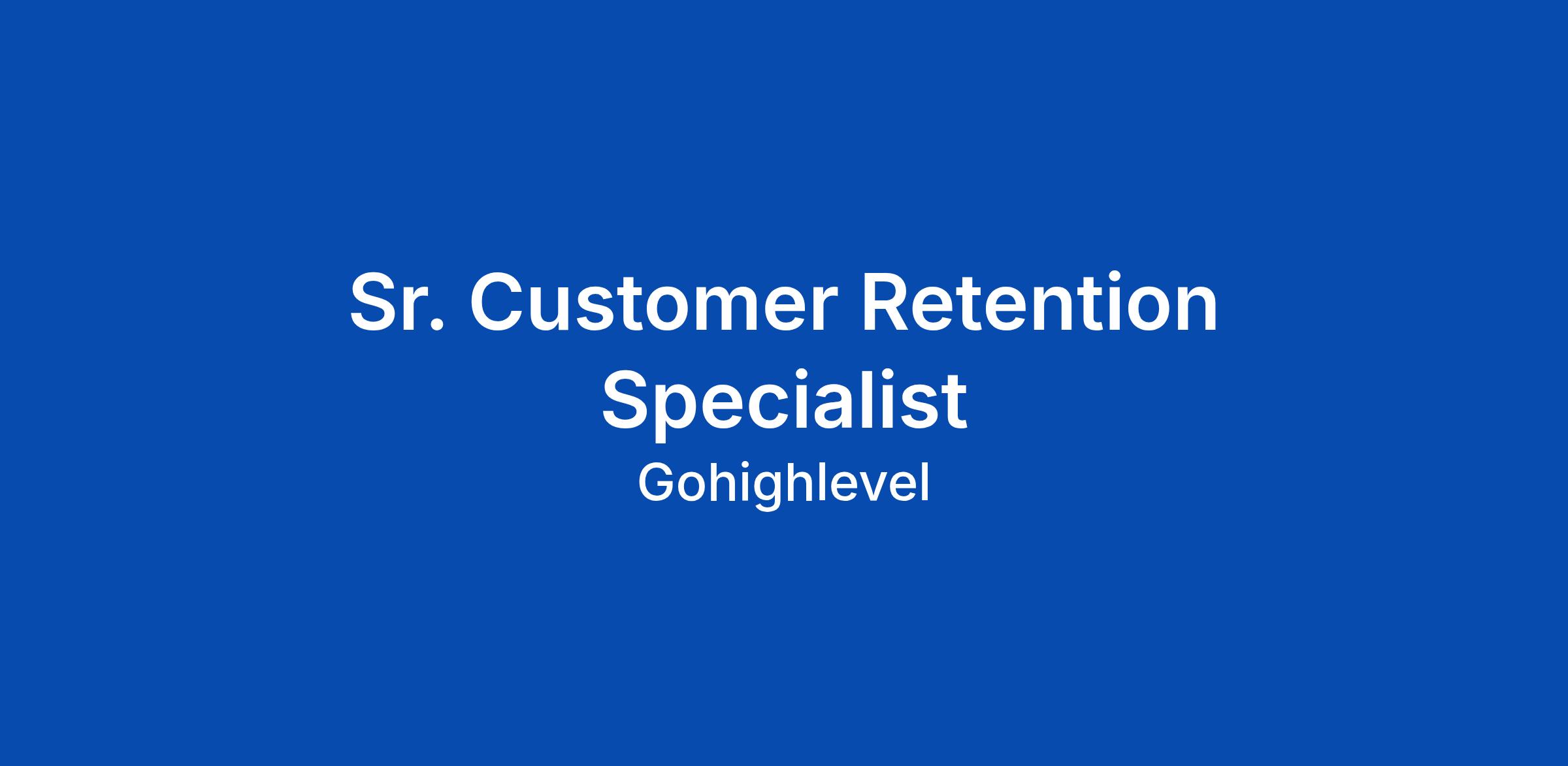 Sr. Customer Retention Specialist

Gohighlevel